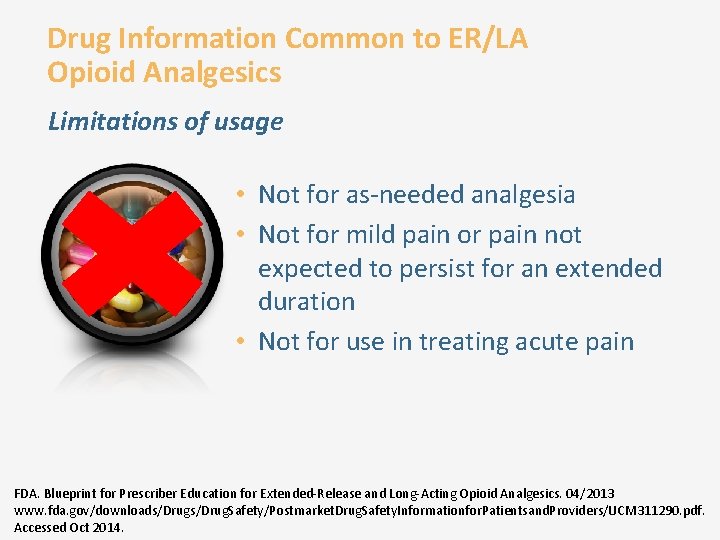 Drug Information Common to ER/LA Opioid Analgesics

Limitations of usage

• Not for as-needed analgesia
• Not for mild pain or pain not expected to persist for an extended duration
• Not for use in treating acute pain

FDA. Blueprint for Prescriber Education for Extended-Release and Long-Acting Opioid Analgesics. 04/2013 www.fda.gov/downloads/Drugs/DrugSafety/PostmarketDrugSafetyInformationforPatientsandProviders/UCM311290.pdf. Accessed Oct 2014.